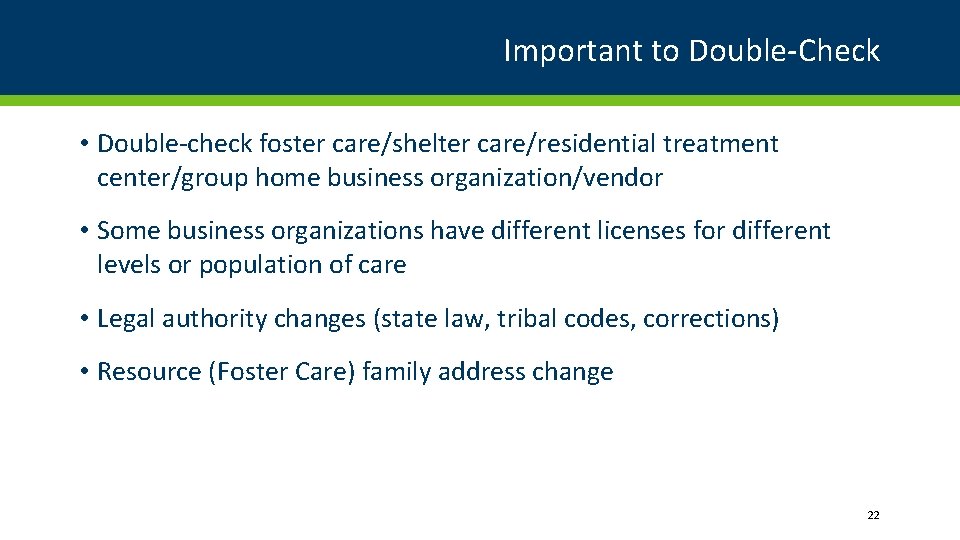 Important to Double-Check

• Double-check foster care/shelter care/residential treatment center/group home business organization/vendor

• Some business organizations have different licenses for different levels or population of care

• Legal authority changes (state law, tribal codes, corrections)

• Resource (Foster Care) family address change

22